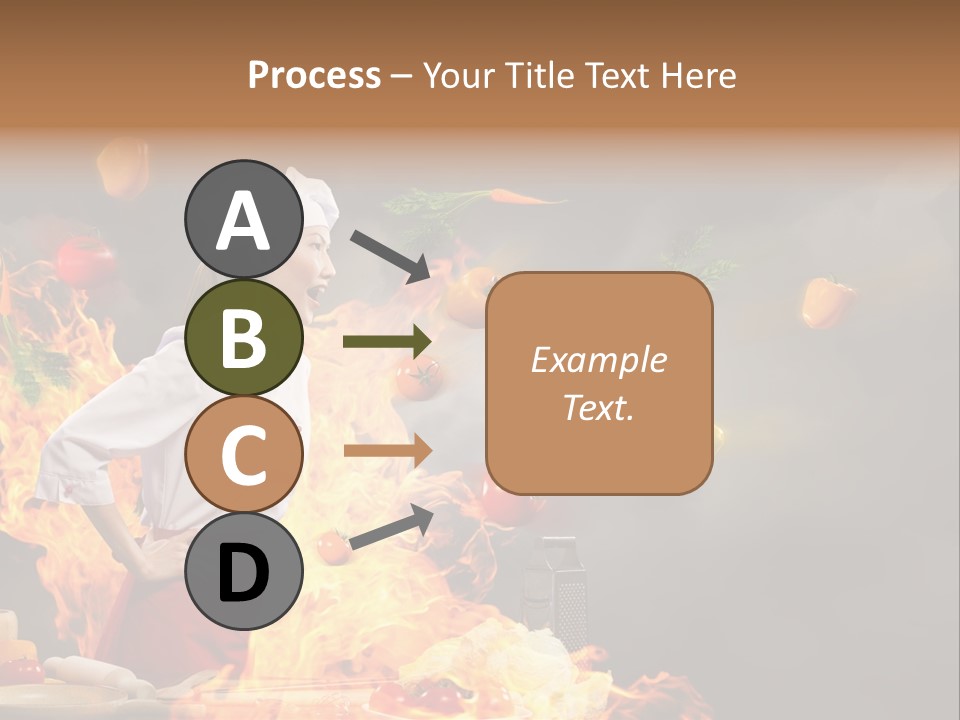 Process – Your Title Text Here

A

B

C

D

Example Text.